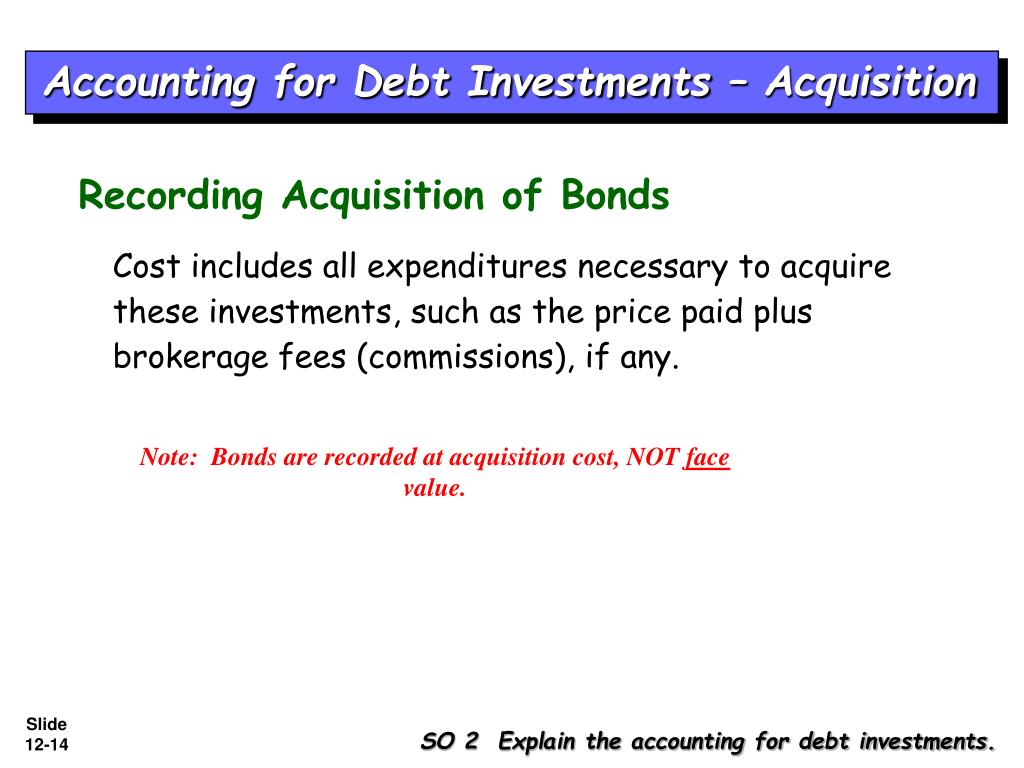 Accounting for Debt Investments – Acquisition

Recording Acquisition of Bonds

Cost includes all expenditures necessary to acquire these investments, such as the price paid plus brokerage fees (commissions), if any.

Note: Bonds are recorded at acquisition cost, NOT face value.

Slide 12-14

SO 2 Explain the accounting for debt investments.